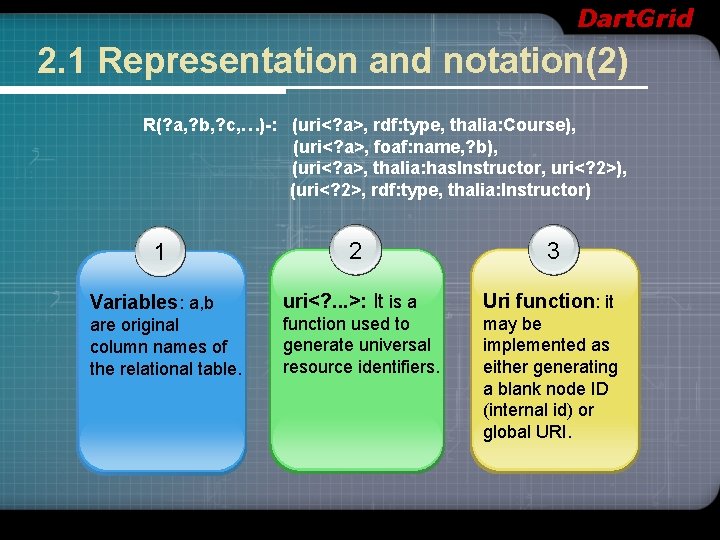 DartGrid

2.1 Representation and notation(2)

R(?a,?b,?c,…)-: (uri<?a>, rdf:type, thalia:Course),
(uri<?a>, foaf:name,?b),
(uri<?a>, thalia:hasInstructor, uri<?2>),
(uri<?2>, rdf:type, thalia:Instructor)

1

Variables: a,b are original column names of the relational table.

2

uri<?...>: It is a function used to generate universal resource identifiers.

3

Uri function: it may be implemented as either generating a blank node ID (internal id) or global URI.